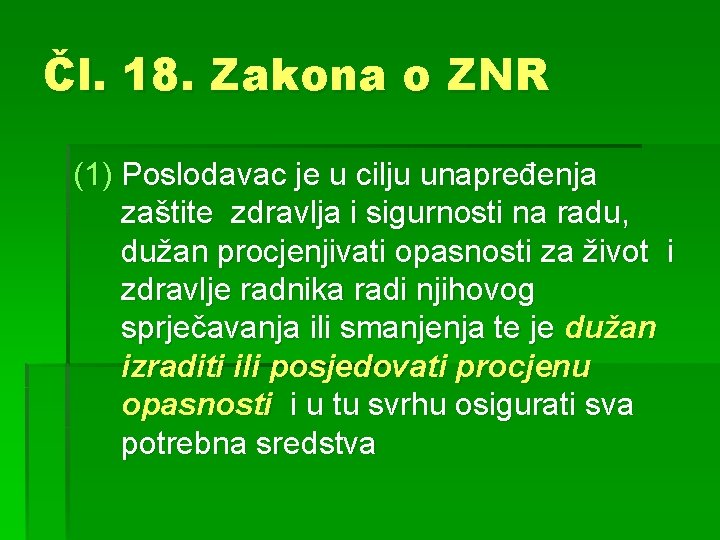 Čl. 18. Zakona o ZNR

(1) Poslodavac je u cilju unapređenja zaštite zdravlja i sigurnosti na radu, dužan procjenjivati opasnosti za život i zdravlje radnika radi njihovog sprječavanja ili smanjenja te je dužan izraditi ili posjedovati procjenu opasnosti i u tu svrhu osigurati sva potrebna sredstva